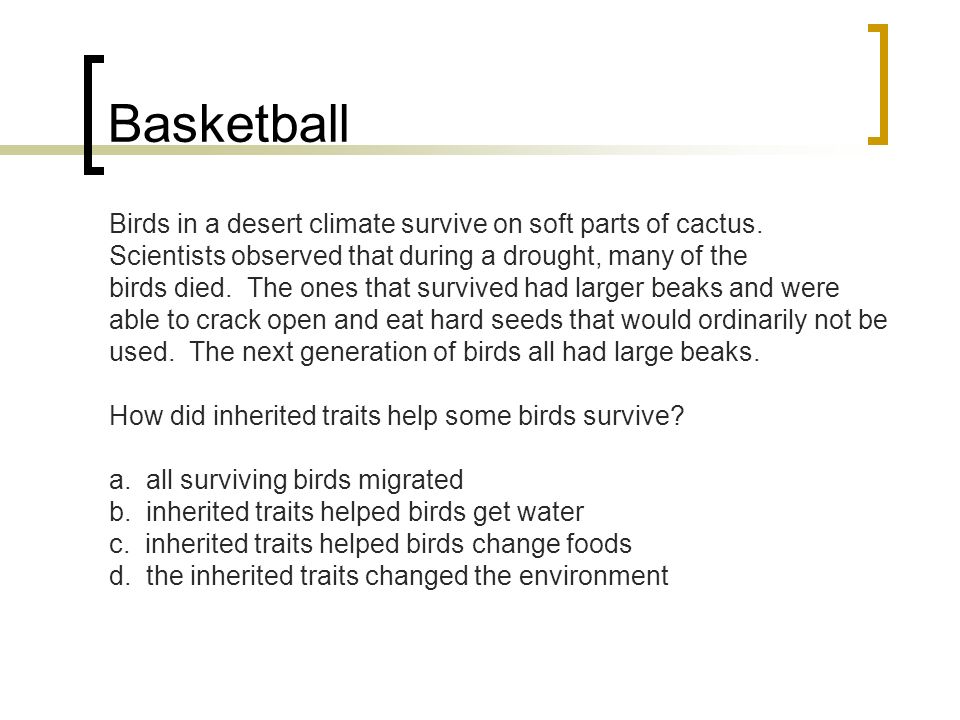 Basketball

Birds in a desert climate survive on soft parts of cactus. Scientists observed that during a drought, many of the birds died. The ones that survived had larger beaks and were able to crack open and eat hard seeds that would ordinarily not be used. The next generation of birds all had large beaks.

How did inherited traits help some birds survive?

a. all surviving birds migrated
b. inherited traits helped birds get water
c. inherited traits helped birds change foods
d. the inherited traits changed the environment